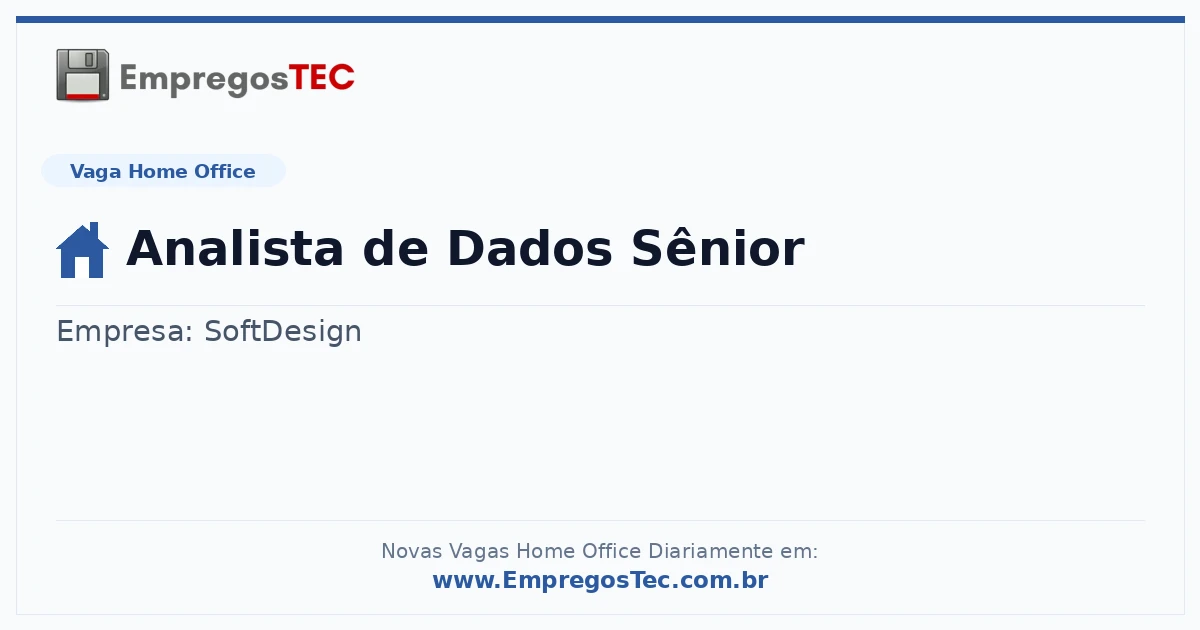 EmpregosTEC

Vaga Home Office

Analista de Dados Sênior

Empresa: SoftDesign

Novas Vagas Home Office Diariamente em:
www.EmpregosTec.com.br